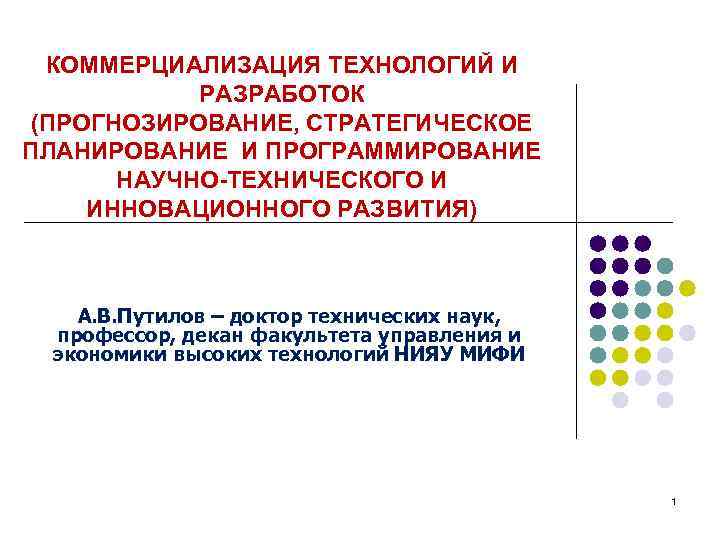 КОММЕРЦИАЛИЗАЦИЯ ТЕХНОЛОГИЙ И РАЗРАБОТОК
(ПРОГНОЗИРОВАНИЕ, СТРАТЕГИЧЕСКОЕ ПЛАНИРОВАНИЕ И ПРОГРАММИРОВАНИЕ НАУЧНО-ТЕХНИЧЕСКОГО И ИННОВАЦИОННОГО РАЗВИТИЯ)

А.В.Путилов – доктор технических наук, профессор, декан факультета управления и экономики высоких технологий НИЯУ МИФИ

1